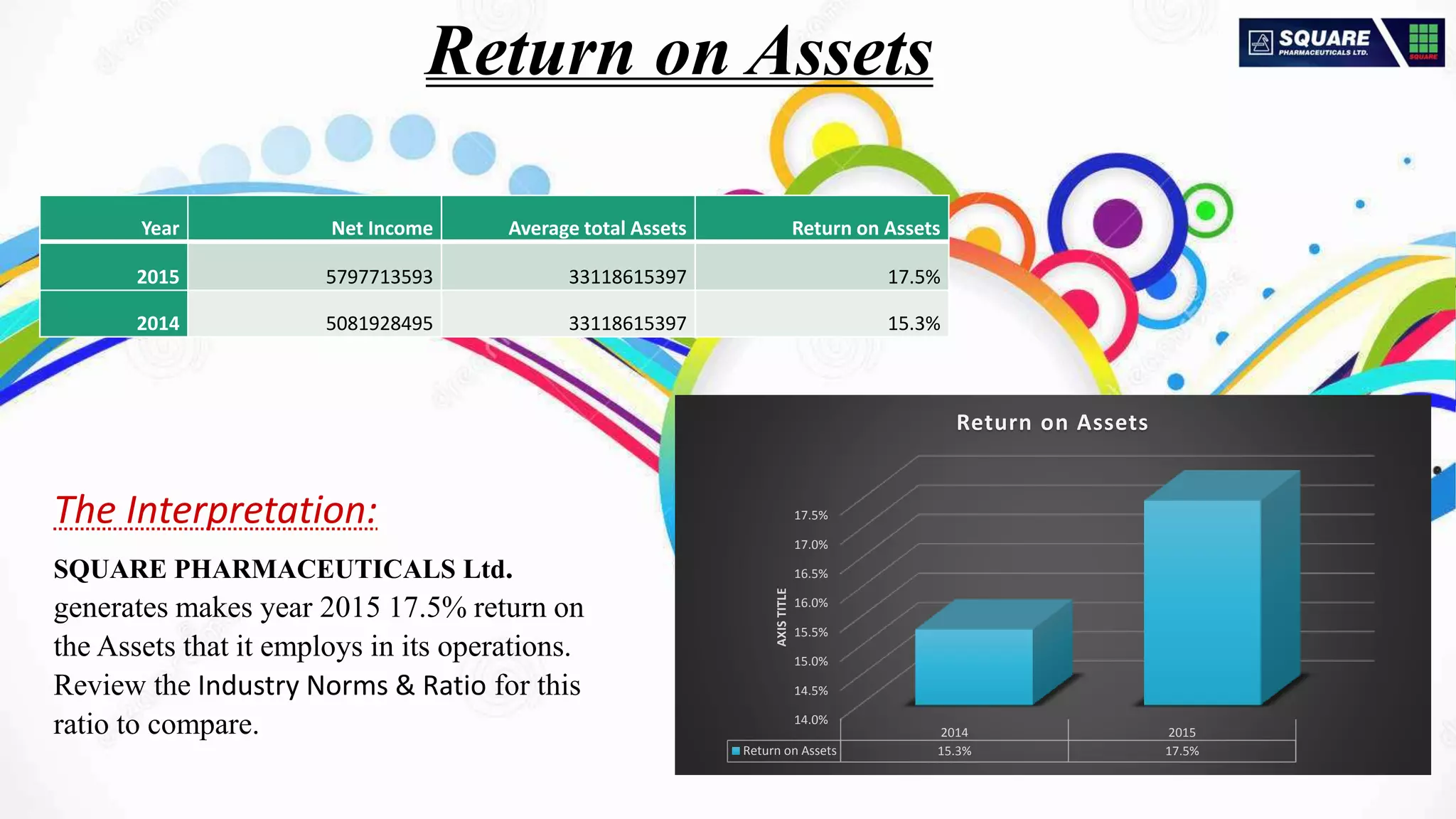 Return on Assets

SQUARE PHARMACEUTICALS LTD.
SQUARE

| Year | Net Income | Average total Assets | Return on Assets |
|---|---|---|---|
| 2015 | 5797713593 | 33118615397 | 17.5% |
| 2014 | 5081928495 | 33118615397 | 15.3% |

The Interpretation:

SQUARE PHARMACEUTICALS Ltd. generates makes year 2015 17.5% return on the Assets that it employs in its operations. Review the Industry Norms & Ratio for this ratio to compare.

Return on Assets

AXIS TITLE

17.5%
17.0%
16.5%
16.0%
15.5%
15.0%
14.5%
14.0%

| | 2014 | 2015 |
|---|---|---|
| Return on Assets | 15.3% | 17.5% |